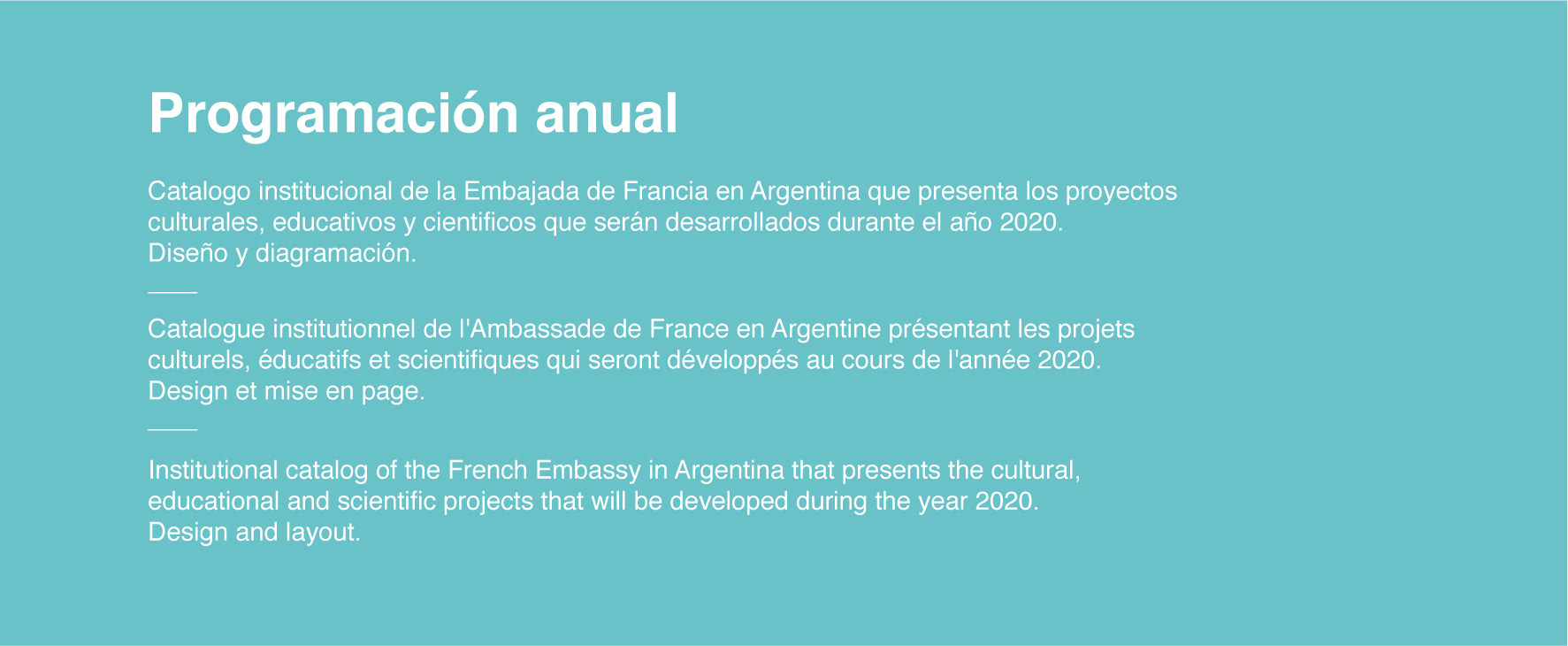 Programación anual

Catalogo institucional de la Embajada de Francia en Argentina que presenta los proyectos culturales, educativos y cientificos que serán desarrollados durante el año 2020.
Diseño y diagramación.

——

Catalogue institutionnel de l'Ambassade de France en Argentine présentant les projets culturels, éducatifs et scientifiques qui seront développés au cours de l'année 2020.
Design et mise en page.

——

Institutional catalog of the French Embassy in Argentina that presents the cultural, educational and scientific projects that will be developed during the year 2020.
Design and layout.